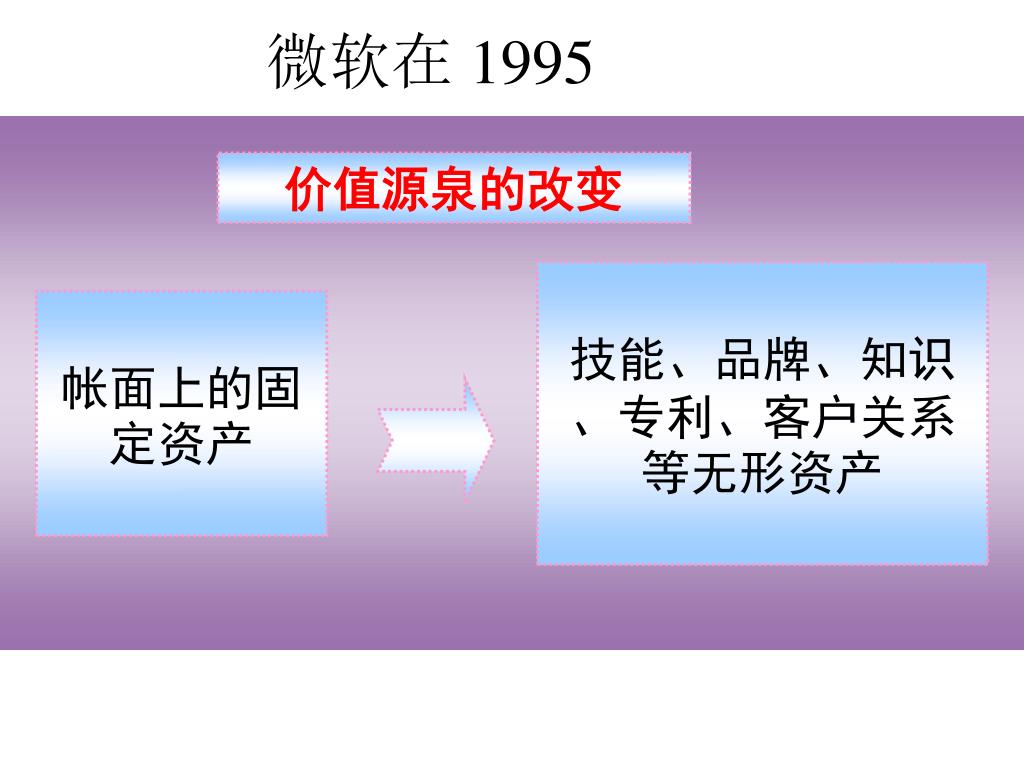 微软在 1995

价值源泉的改变

帐面上的固定资产

技能、品牌、知识、专利、客户关系等无形资产